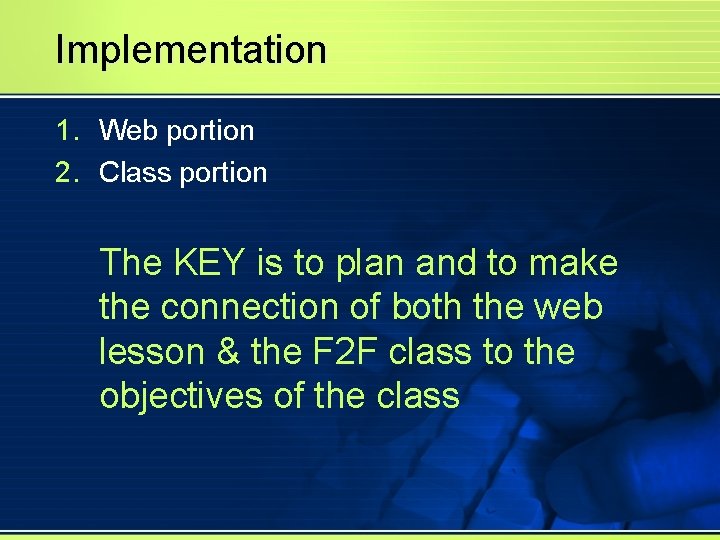 Implementation

1. Web portion
2. Class portion

The KEY is to plan and to make the connection of both the web lesson & the F2F class to the objectives of the class